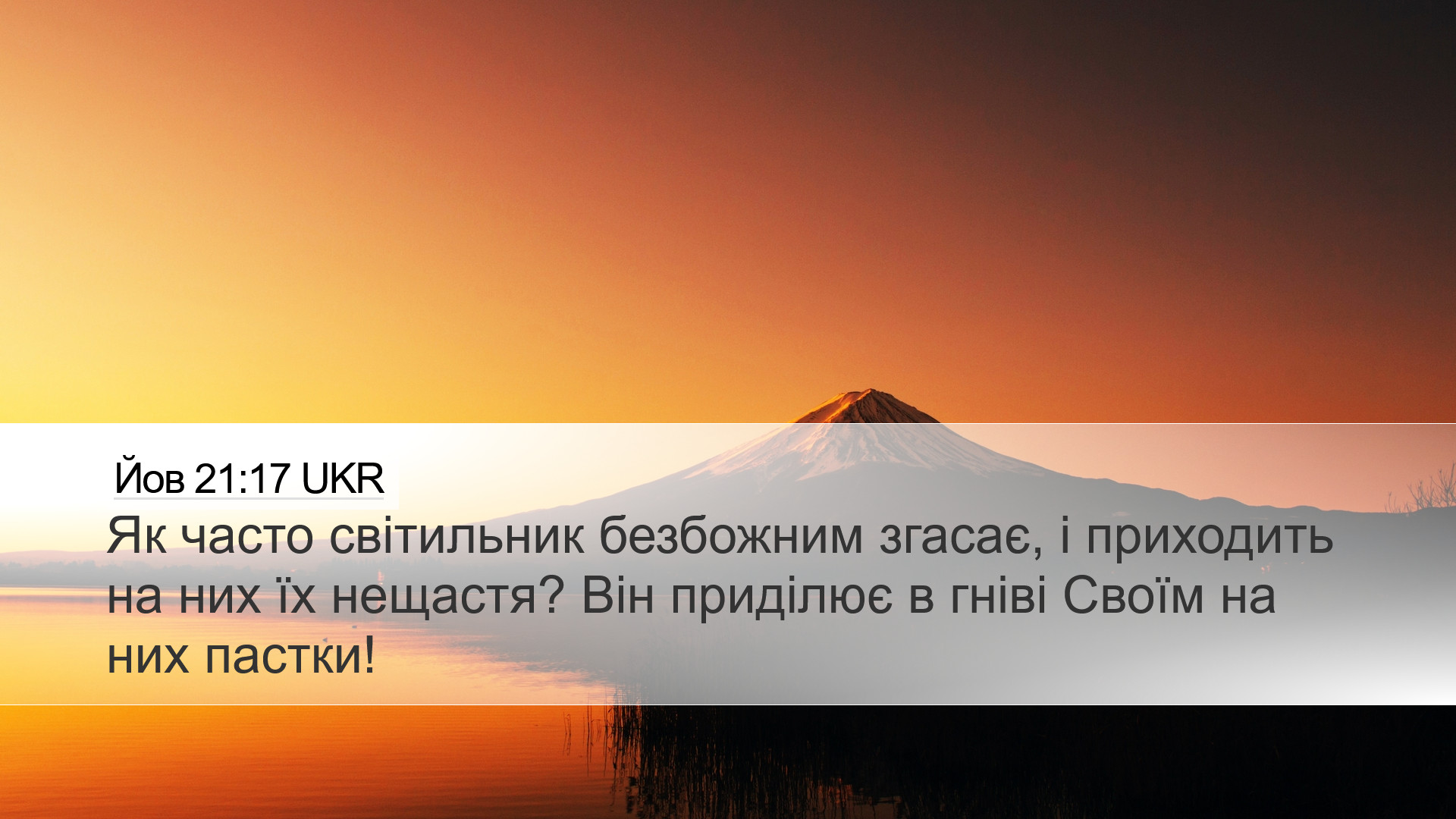 Йов 21:17 UKR

Як часто світильник безбожним згасає, і приходить на них їх нещастя? Він приділює в гніві Своїм на них пастки!